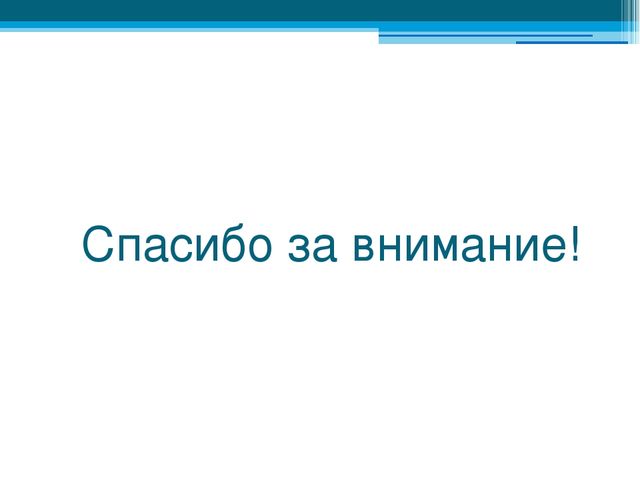 Спасибо за внимание!